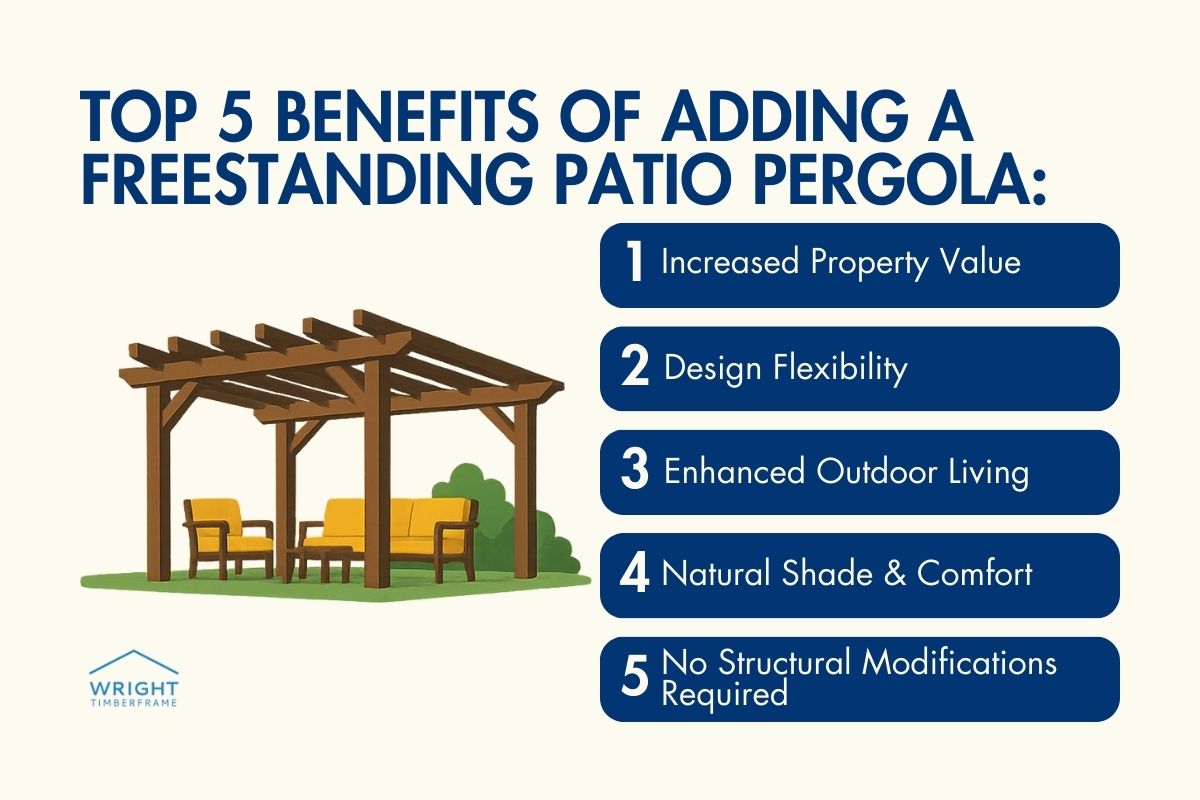 TOP 5 BENEFITS OF ADDING A FREESTANDING PATIO PERGOLA:

1 Increased Property Value

2 Design Flexibility

3 Enhanced Outdoor Living

4 Natural Shade & Comfort

5 No Structural Modifications Required

WRIGHT
TIMBERFRAME